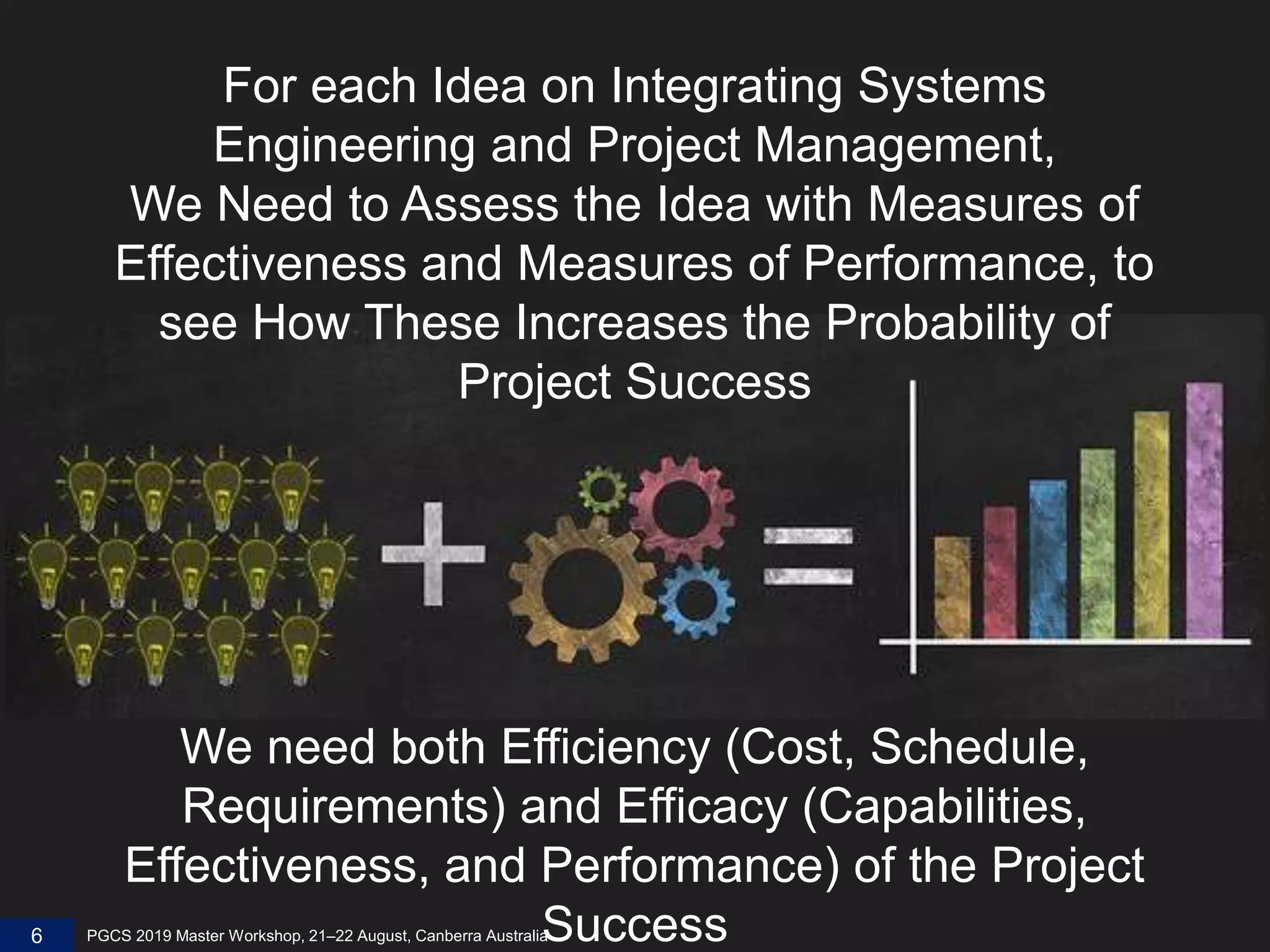 For each Idea on Integrating Systems Engineering and Project Management, We Need to Assess the Idea with Measures of Effectiveness and Measures of Performance, to see How These Increases the Probability of Project Success

We need both Efficiency (Cost, Schedule, Requirements) and Efficacy (Capabilities, Effectiveness, and Performance) of the Project Success

6 PGCS 2019 Master Workshop, 21–22 August, Canberra Australia